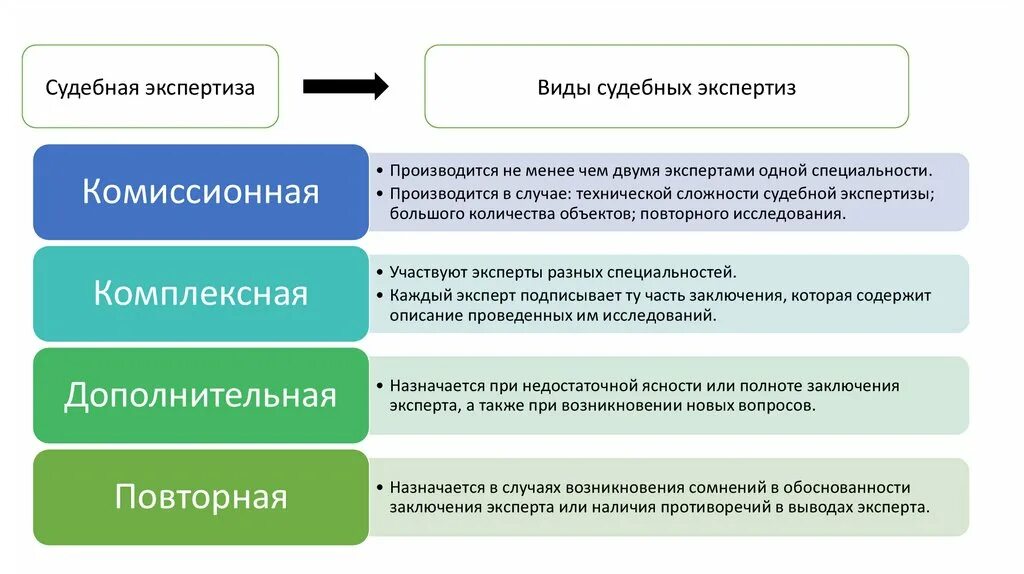 Судебная экспертиза

Виды судебных экспертиз

Комиссионная

• Производится не менее чем двумя экспертами одной специальности.
• Производится в случае: технической сложности судебной экспертизы; большого количества объектов; повторного исследования.

Комплексная

• Участвуют эксперты разных специальностей.
• Каждый эксперт подписывает ту часть заключения, которая содержит описание проведенных им исследований.

Дополнительная

• Назначается при недостаточной ясности или полноте заключения эксперта, а также при возникновении новых вопросов.

Повторная

• Назначается в случаях возникновения сомнений в обоснованности заключения эксперта или наличия противоречий в выводах эксперта.